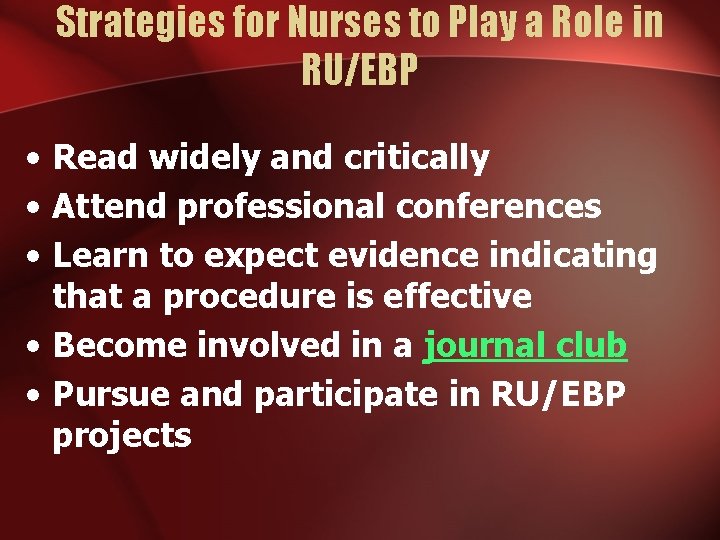 Strategies for Nurses to Play a Role in RU/EBP

• Read widely and critically
• Attend professional conferences
• Learn to expect evidence indicating that a procedure is effective
• Become involved in a journal club
• Pursue and participate in RU/EBP projects